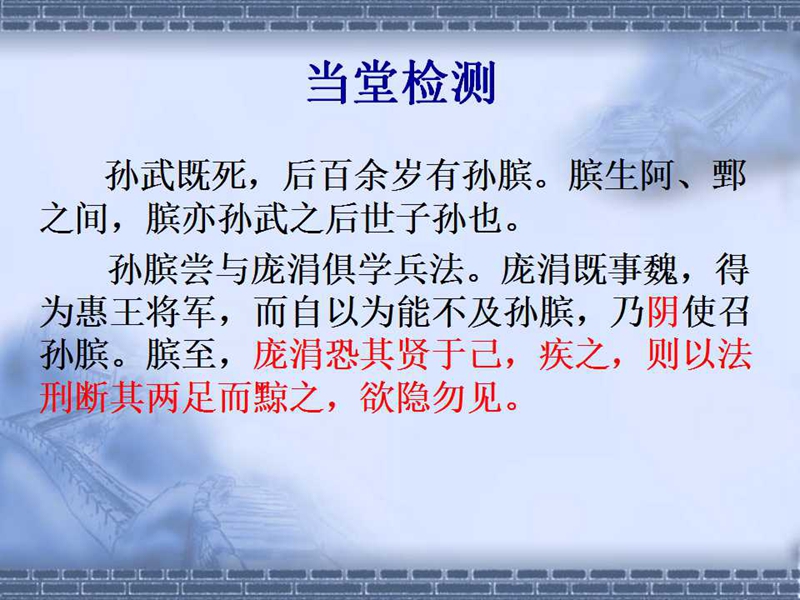 当堂检测

孙武既死，后百余岁有孙膑。膑生阿、鄄之间，膑亦孙武之后世子孙也。

孙膑尝与庞涓俱学兵法。庞涓既事魏，得为惠王将军，而自以为能不及孙膑，乃阴使召孙膑。膑至，庞涓恐其贤于己，疾之，则以法刑断其两足而黥之，欲隐勿见。